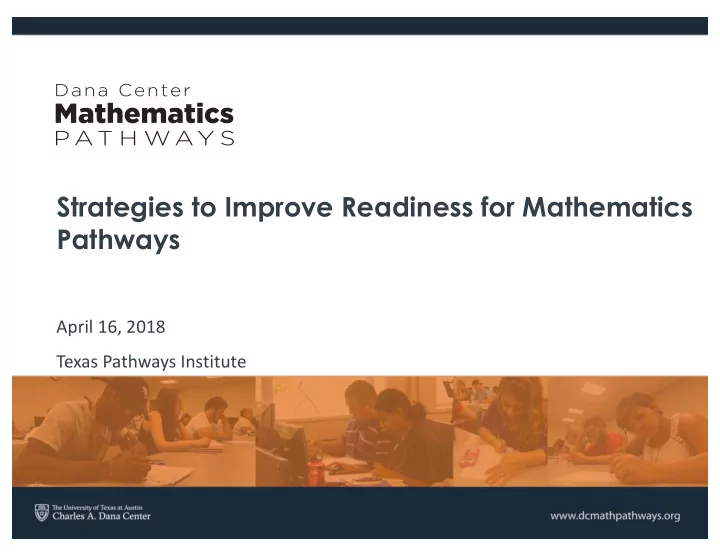 Dana Center
Mathematics
PATHWAYS

Strategies to Improve Readiness for Mathematics Pathways

April 16, 2018

Texas Pathways Institute

The University of Texas at Austin
Charles A. Dana Center

www.dcmathpathways.org